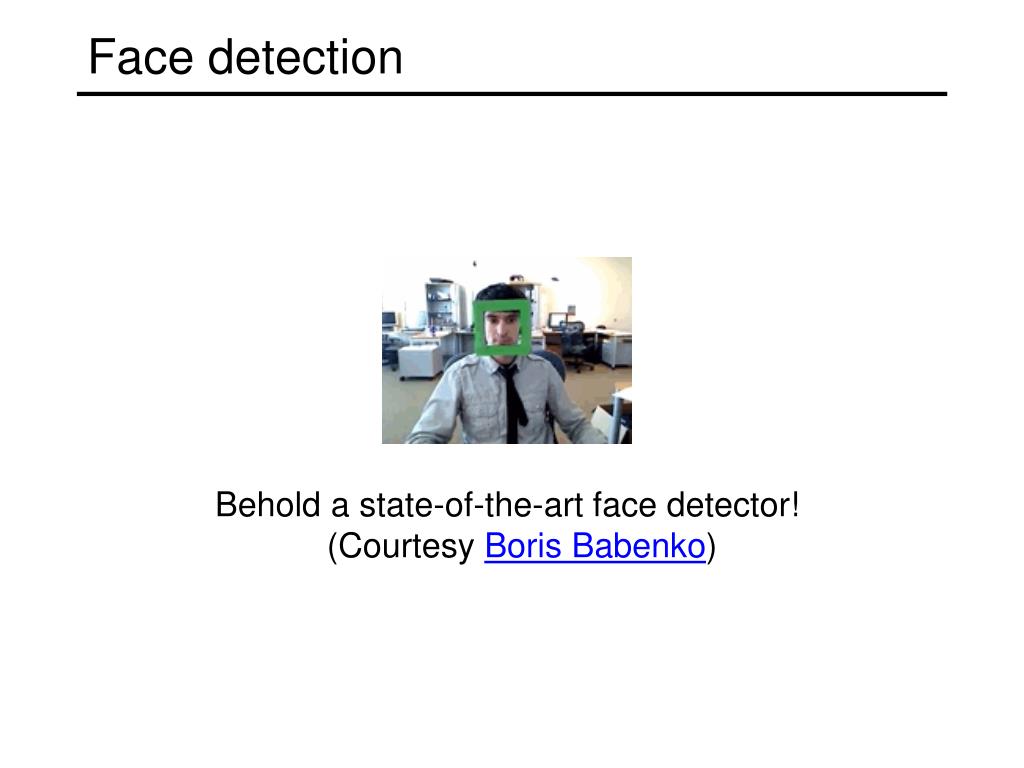 Face detection

Behold a state-of-the-art face detector!
(Courtesy Boris Babenko)